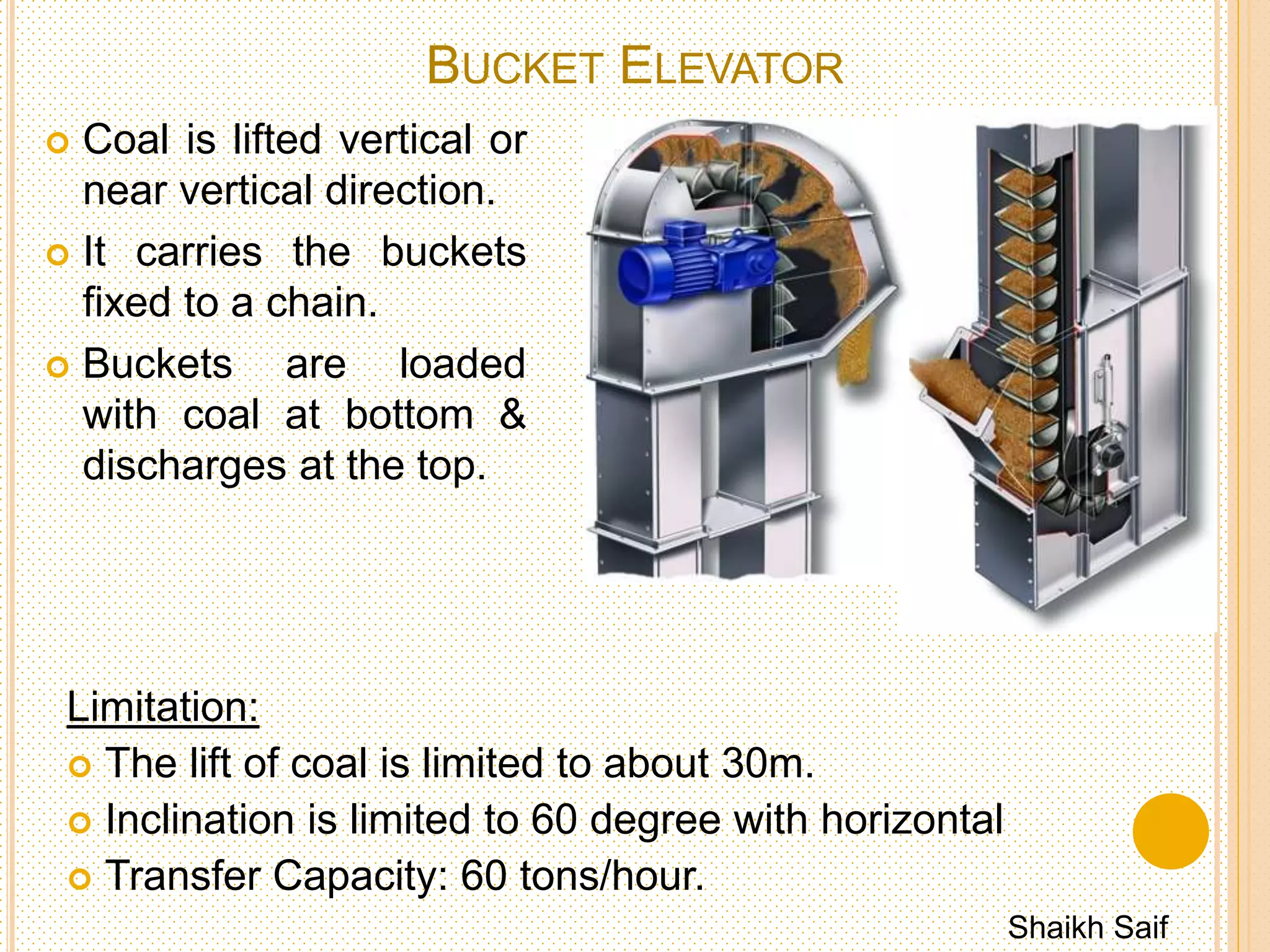 BUCKET ELEVATOR

Coal is lifted vertical or near vertical direction.

It carries the buckets fixed to a chain.

Buckets are loaded with coal at bottom & discharges at the top.

Limitation:

The lift of coal is limited to about 30m.

Inclination is limited to 60 degree with horizontal

Transfer Capacity: 60 tons/hour.

Shaikh Saif